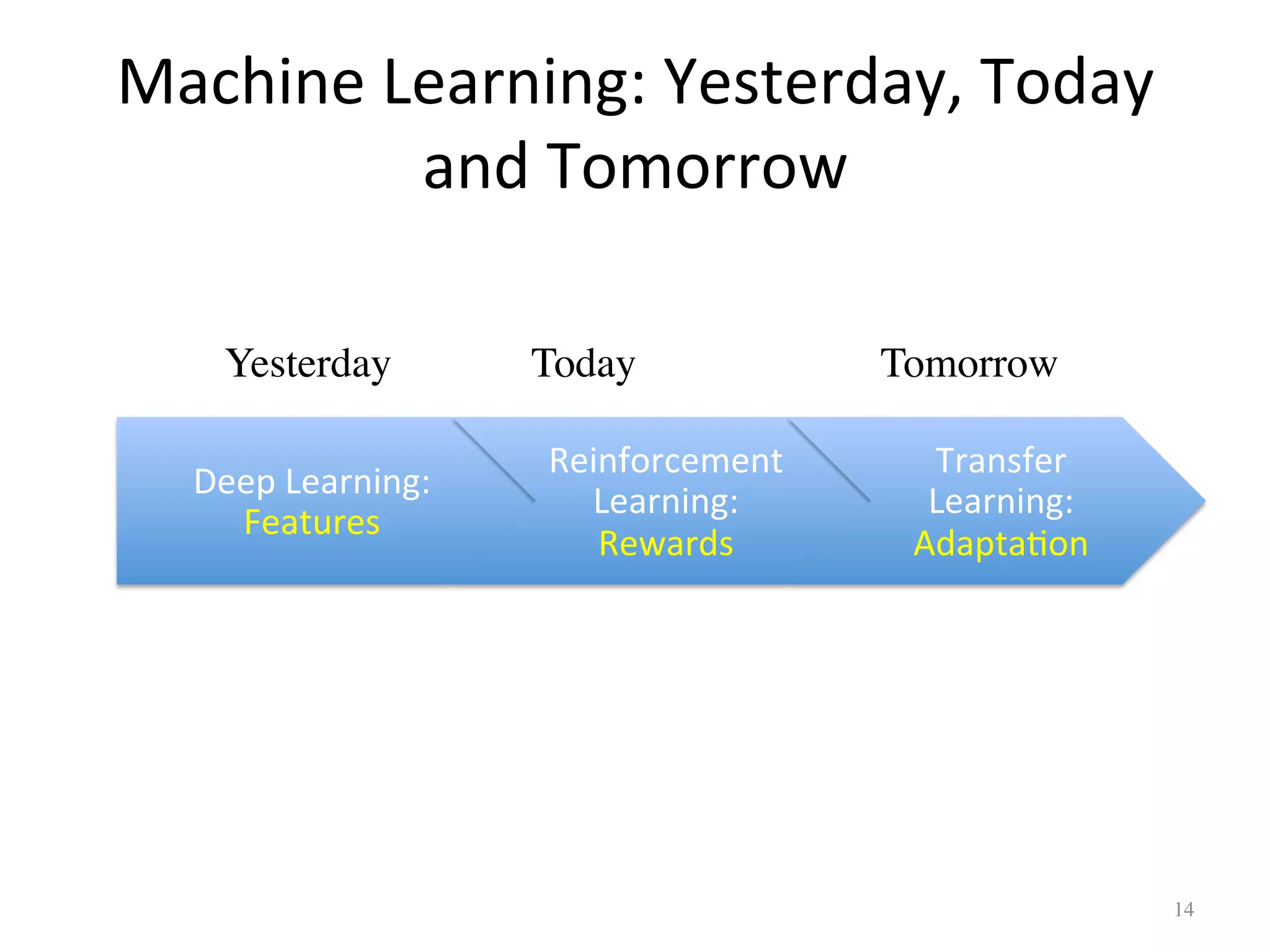 Machine Learning: Yesterday, Today and Tomorrow

Yesterday

Today

Tomorrow

Deep Learning: Features

Reinforcement Learning: Rewards

Transfer Learning: Adaptation

14